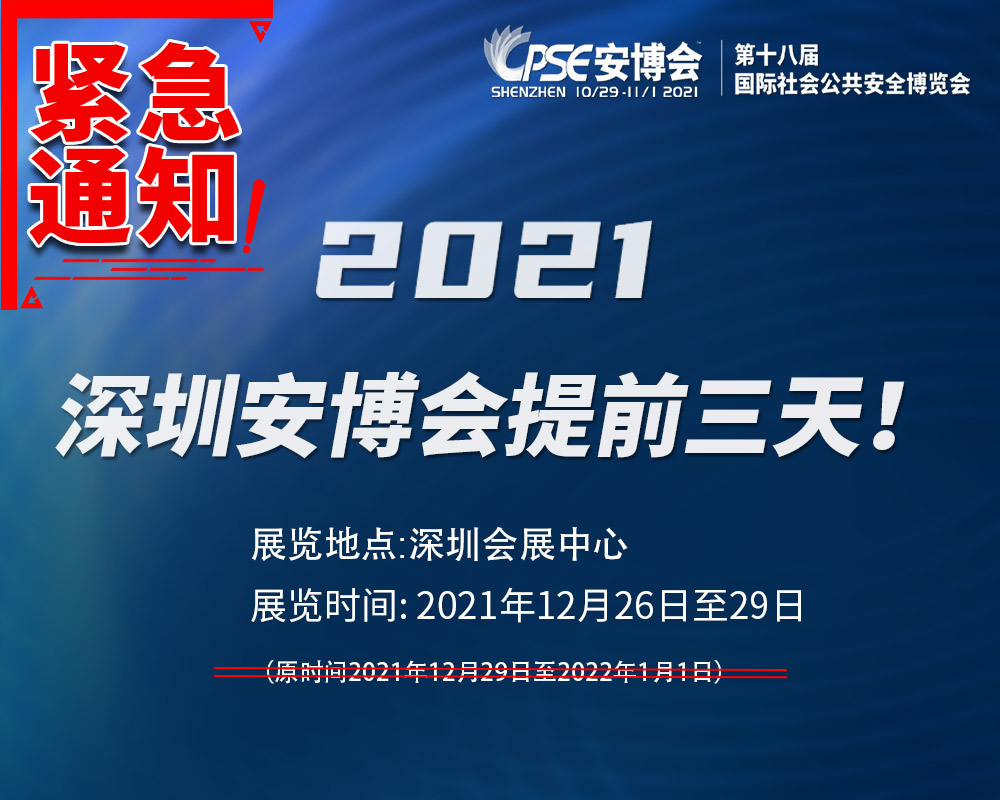 紧急通知！

CPSE安博会 SHENZHEN 10/29-11/1 2021

第十八届
国际社会公共安全博览会

2021

深圳安博会提前三天！

展览地点:深圳会展中心

展览时间: 2021年12月26日至29日

（原时间2021年12月29日至2022年1月1日）